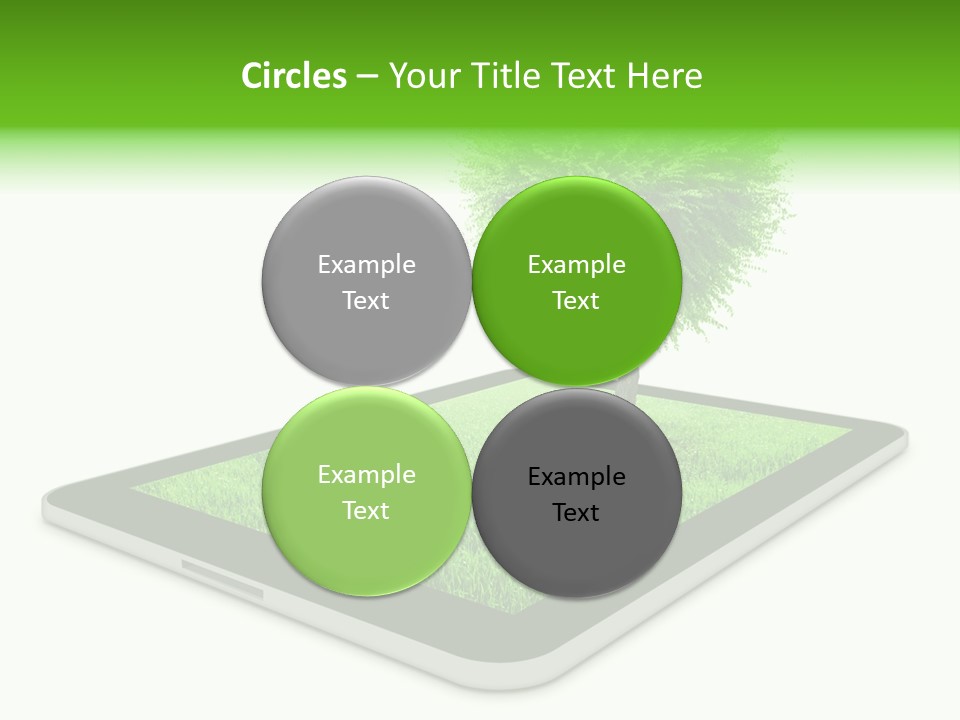 Circles – Your Title Text Here

Example Text

Example Text

Example Text

Example Text